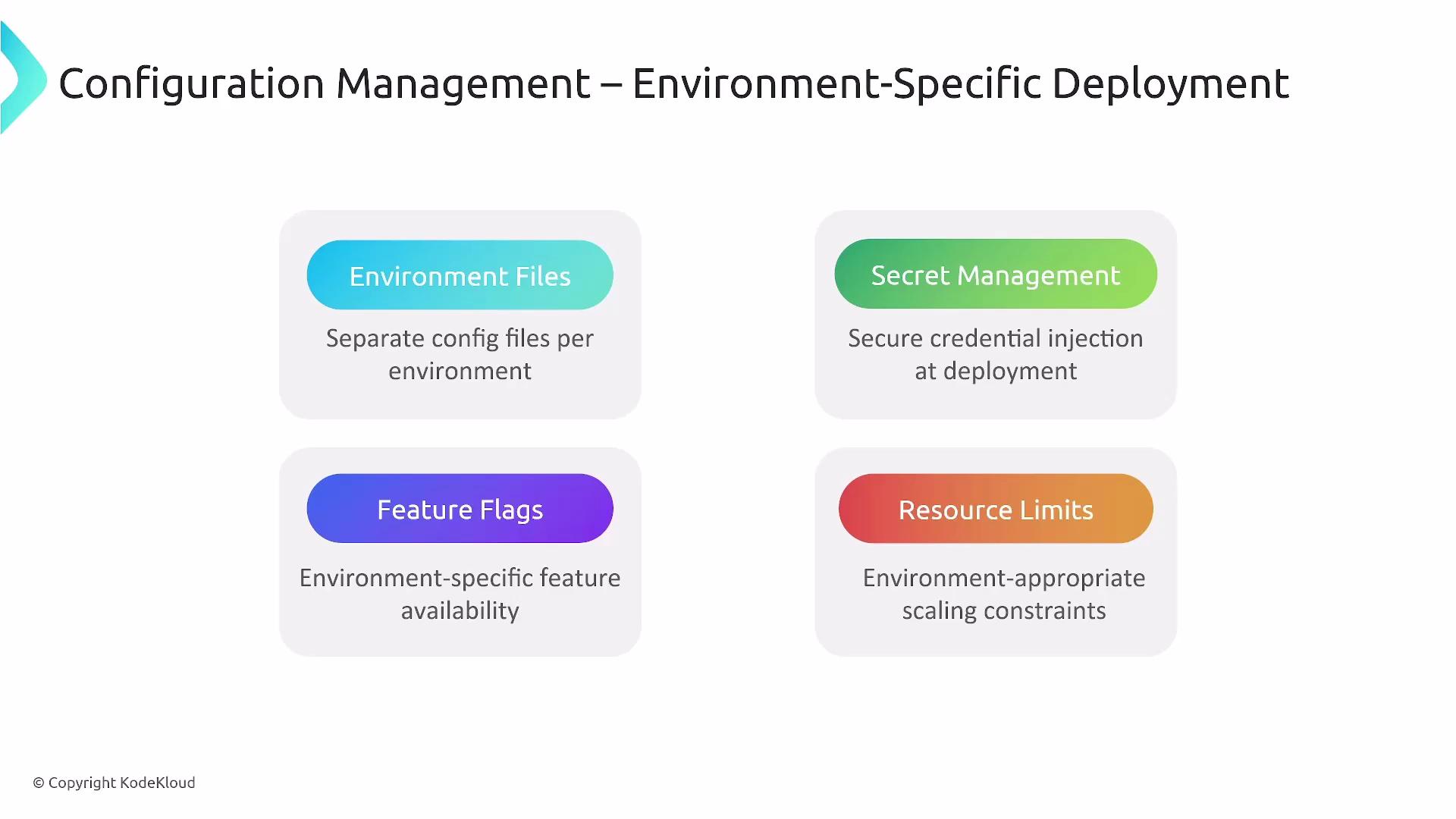 Configuration Management – Environment-Specific Deployment

Environment Files

Separate config files per environment

Secret Management

Secure credential injection at deployment

Feature Flags

Environment-specific feature availability

Resource Limits

Environment-appropriate scaling constraints

© Copyright KodeKloud